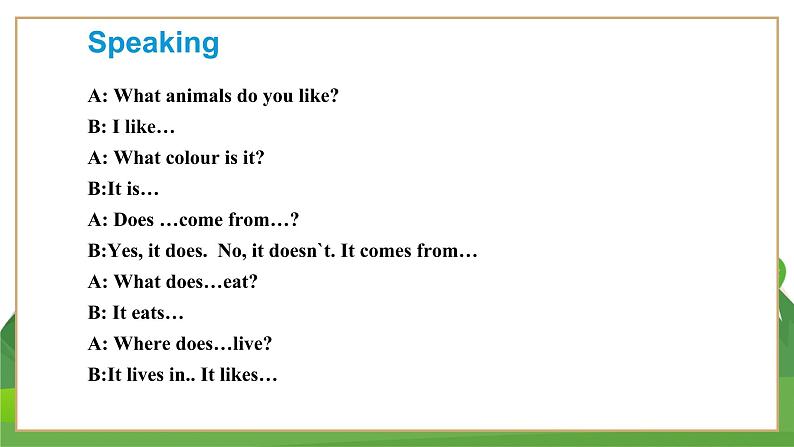 Speaking

A: What animals do you like?

B: I like…

A: What colour is it?

B:It is…

A: Does …come from…?

B:Yes, it does. No, it doesn`t. It comes from…

A: What does…eat?

B: It eats…

A: Where does…live?

B:It lives in.. It likes…